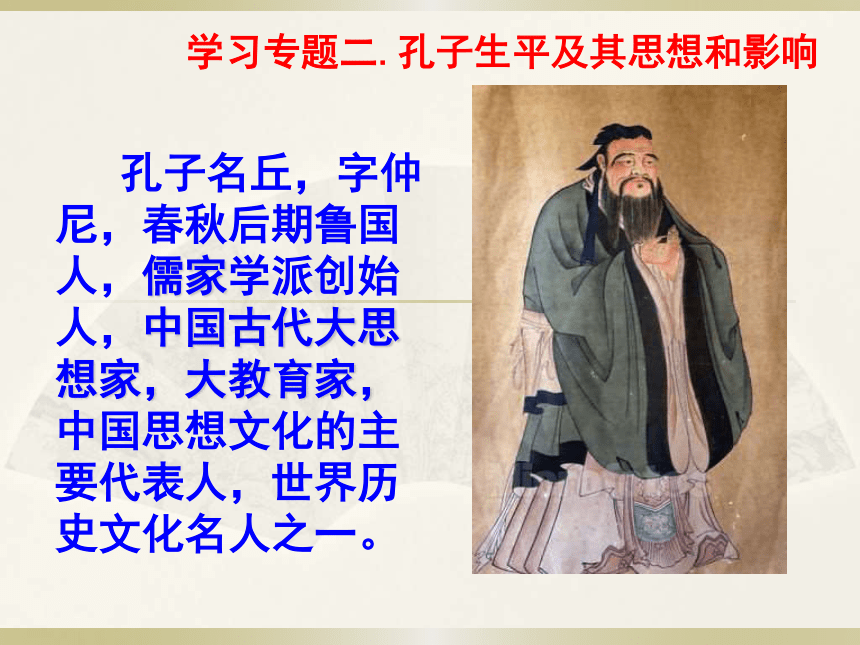 学习专题二. 孔子生平及其思想和影响

孔子名丘，字仲尼，春秋后期鲁国人，儒家学派创始人，中国古代大思想家，大教育家，中国思想文化的主要代表人，世界历史文化名人之一。